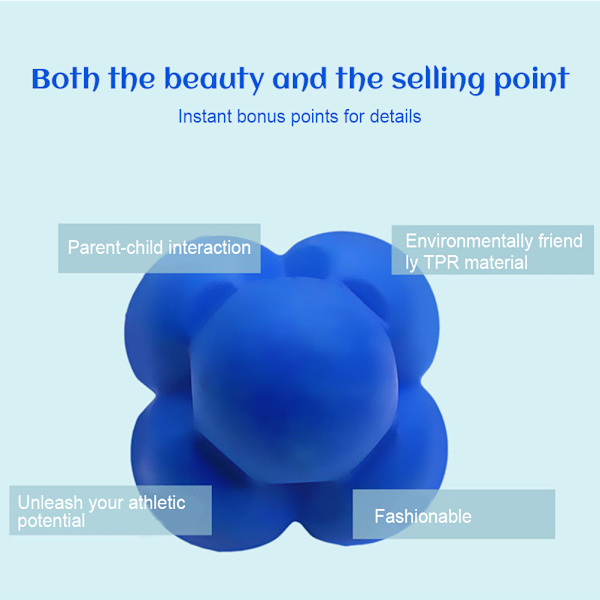 Both the beauty and the selling point

Instant bonus points for details

Parent-child interaction

Environmentally friend ly TPR material

Unleash your athletic potential

Fashionable